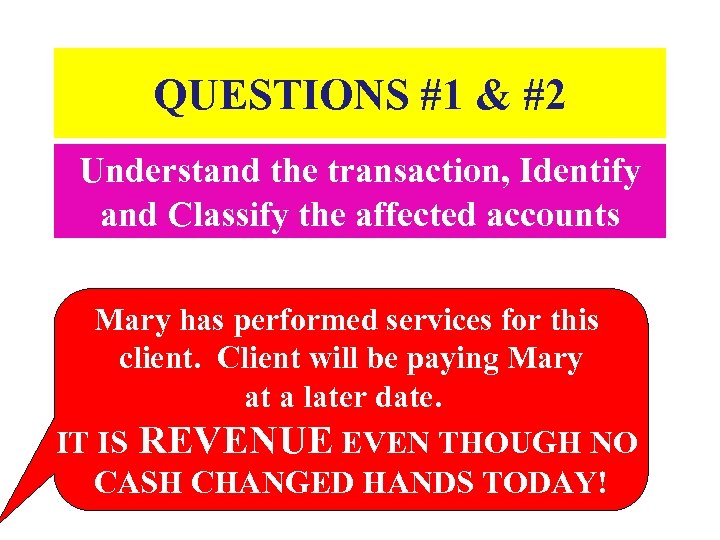 QUESTIONS #1 & #2

Understand the transaction, Identify and Classify the affected accounts

Mary has performed services for this client. Client will be paying Mary at a later date.
IT IS REVENUE EVEN THOUGH NO CASH CHANGED HANDS TODAY!